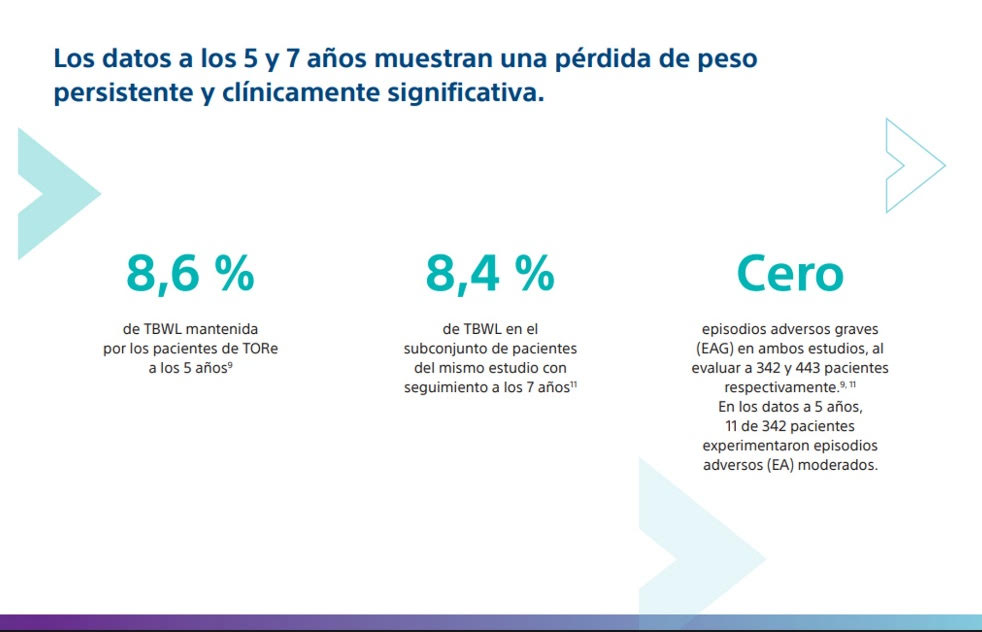 Los datos a los 5 y 7 años muestran una pérdida de peso persistente y clínicamente significativa.

8,6 %

de TBWL mantenida por los pacientes de TORe a los 5 años$^{9}$

8,4 %

de TBWL en el subconjunto de pacientes del mismo estudio con seguimiento a los 7 años$^{11}$

Cero

episodios adversos graves (EAG) en ambos estudios, al evaluar a 342 y 443 pacientes respectivamente.$^{9, 11}$
En los datos a 5 años, 11 de 342 pacientes experimentaron episodios adversos (EA) moderados.